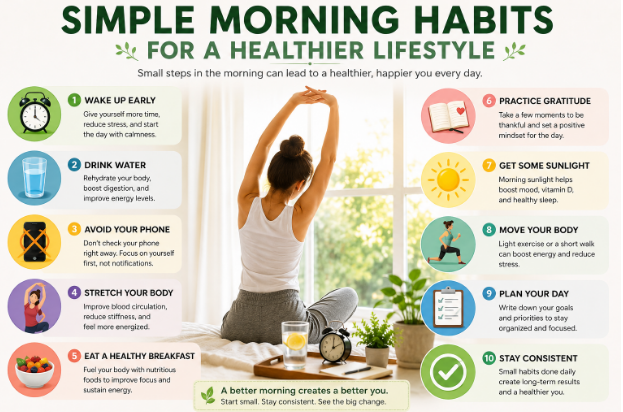 SIMPLE MORNING HABITS
FOR A HEALTHIER LIFESTYLE

Small steps in the morning can lead to a healthier, happier you every day.

1 WAKE UP EARLY
Give yourself more time, reduce stress, and start the day with calmness.

2 DRINK WATER
Rehydrate your body, boost digestion, and improve energy levels.

3 AVOID YOUR PHONE
Don't check your phone right away. Focus on yourself first, not notifications.

4 STRETCH YOUR BODY
Improve blood circulation, reduce stiffness, and feel more energized.

5 EAT A HEALTHY BREAKFAST
Fuel your body with nutritious foods to improve focus and sustain energy.

6 PRACTICE GRATITUDE
Take a few moments to be thankful and set a positive mindset for the day.

7 GET SOME SUNLIGHT
Morning sunlight helps boost mood, vitamin D, and healthy sleep.

8 MOVE YOUR BODY
Light exercise or a short walk can boost energy and reduce stress.

9 PLAN YOUR DAY
Write down your goals and priorities to stay organized and focused.

10 STAY CONSISTENT
Small habits done daily create long-term results and a healthier you.

A better morning creates a better you.
Start small. Stay consistent. See the big change.